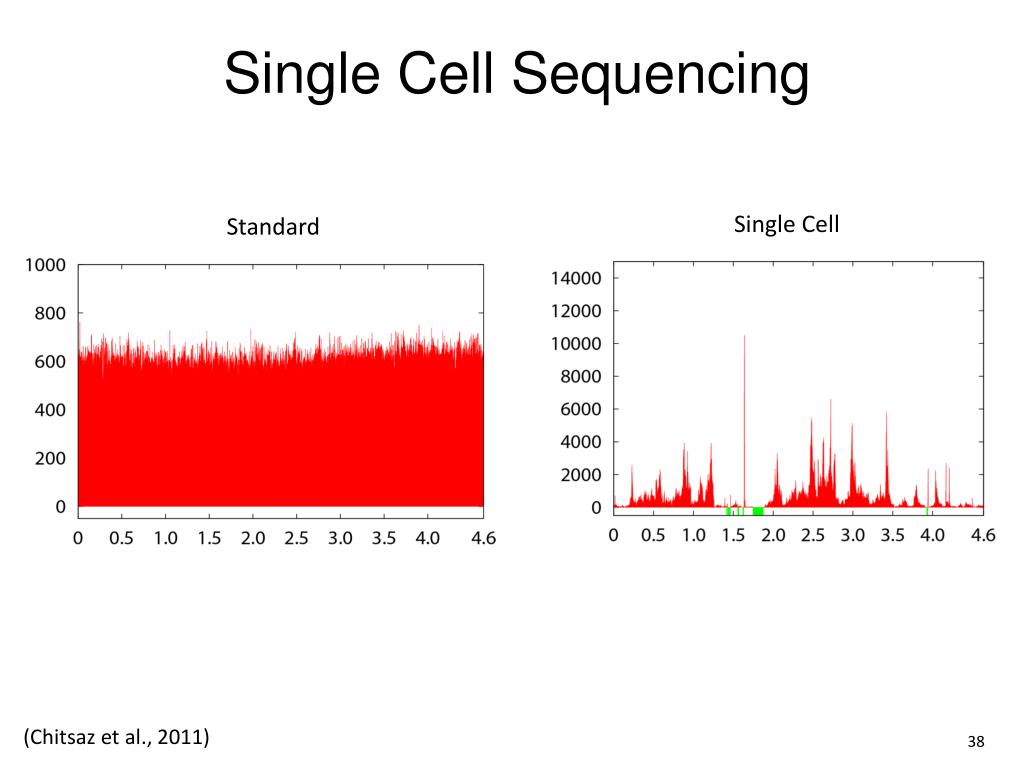 Single Cell Sequencing

Standard

1000
800
600
400
200
0

0 0.5 1.0 1.5 2.0 2.5 3.0 3.5 4.0 4.6

Single Cell

14000
12000
10000
8000
6000
4000
2000
0

0 0.5 1.0 1.5 2.0 2.5 3.0 3.5 4.0 4.6

(Chitsaz et al., 2011)

38